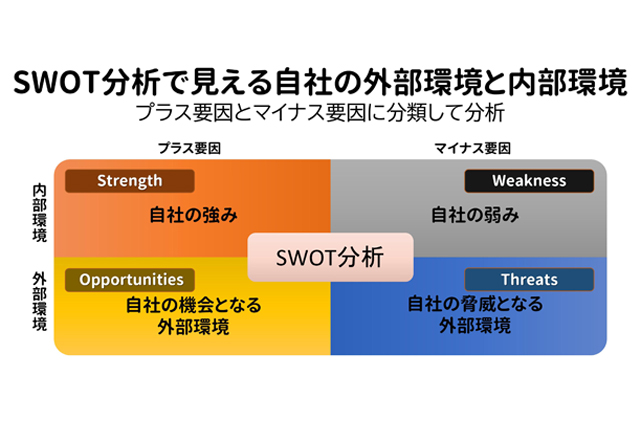 SWOT分析で見える自社の外部環境と内部環境
プラス要因とマイナス要因に分類して分析

プラス要因

マイナス要因

内部環境

Strength
自社の強み

Weakness
自社の弱み

SWOT分析

外部環境

Opportunities
自社の機会となる外部環境

Threats
自社の脅威となる外部環境